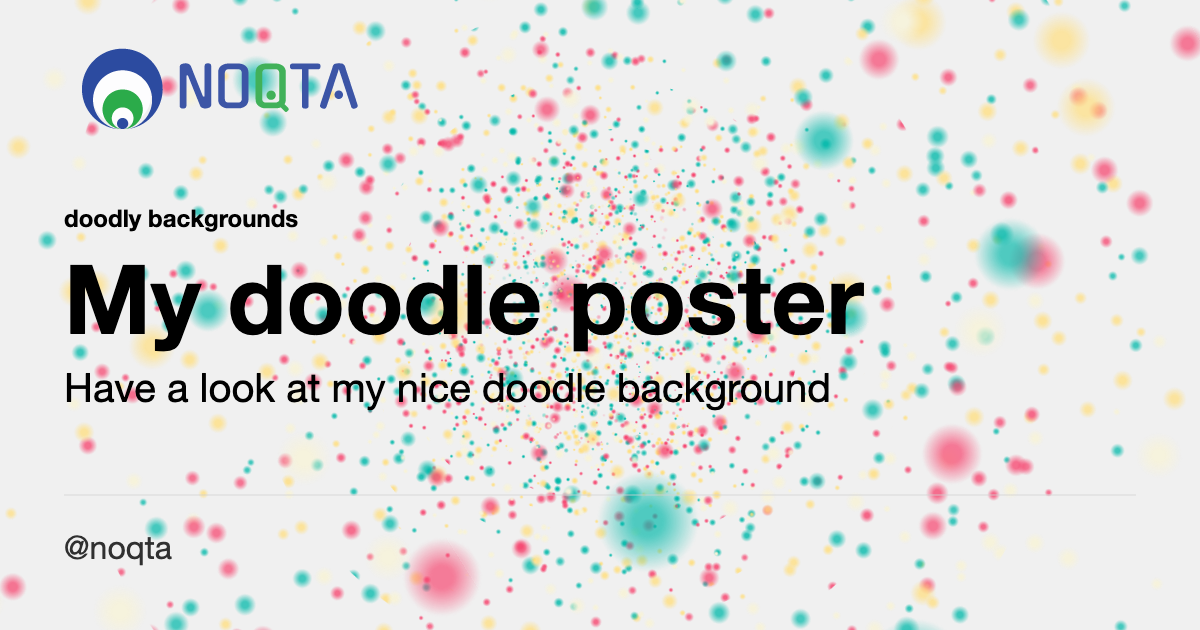 NOQTA

doodly backgrounds

My doodle poster

Have a look at my nice doodle background

@noqta